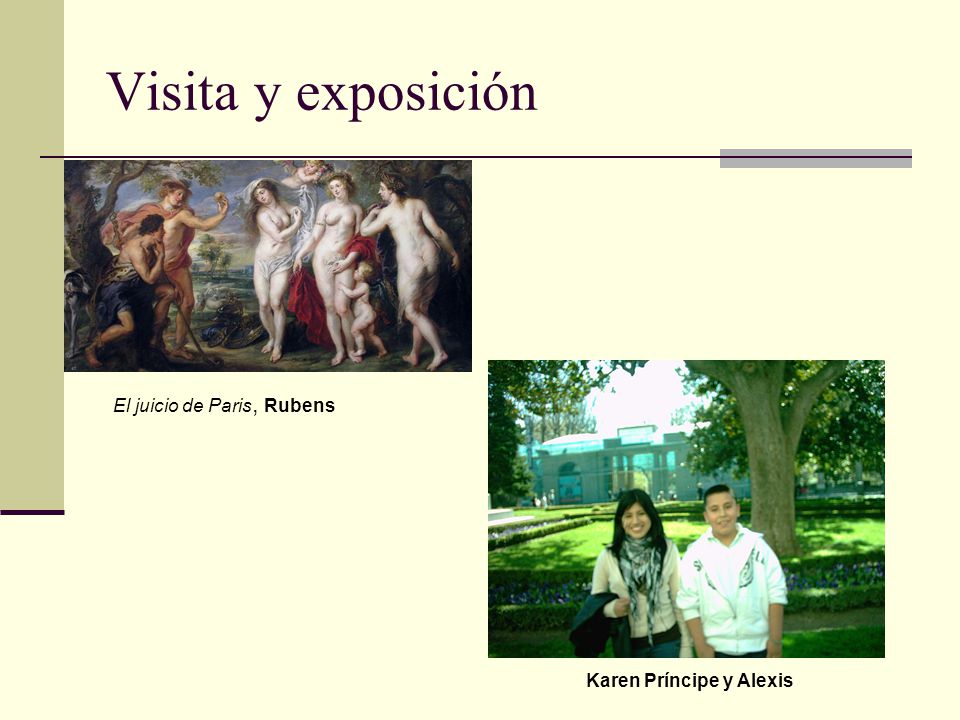 Visita y exposición

El juicio de Paris, Rubens

Karen Príncipe y Alexis